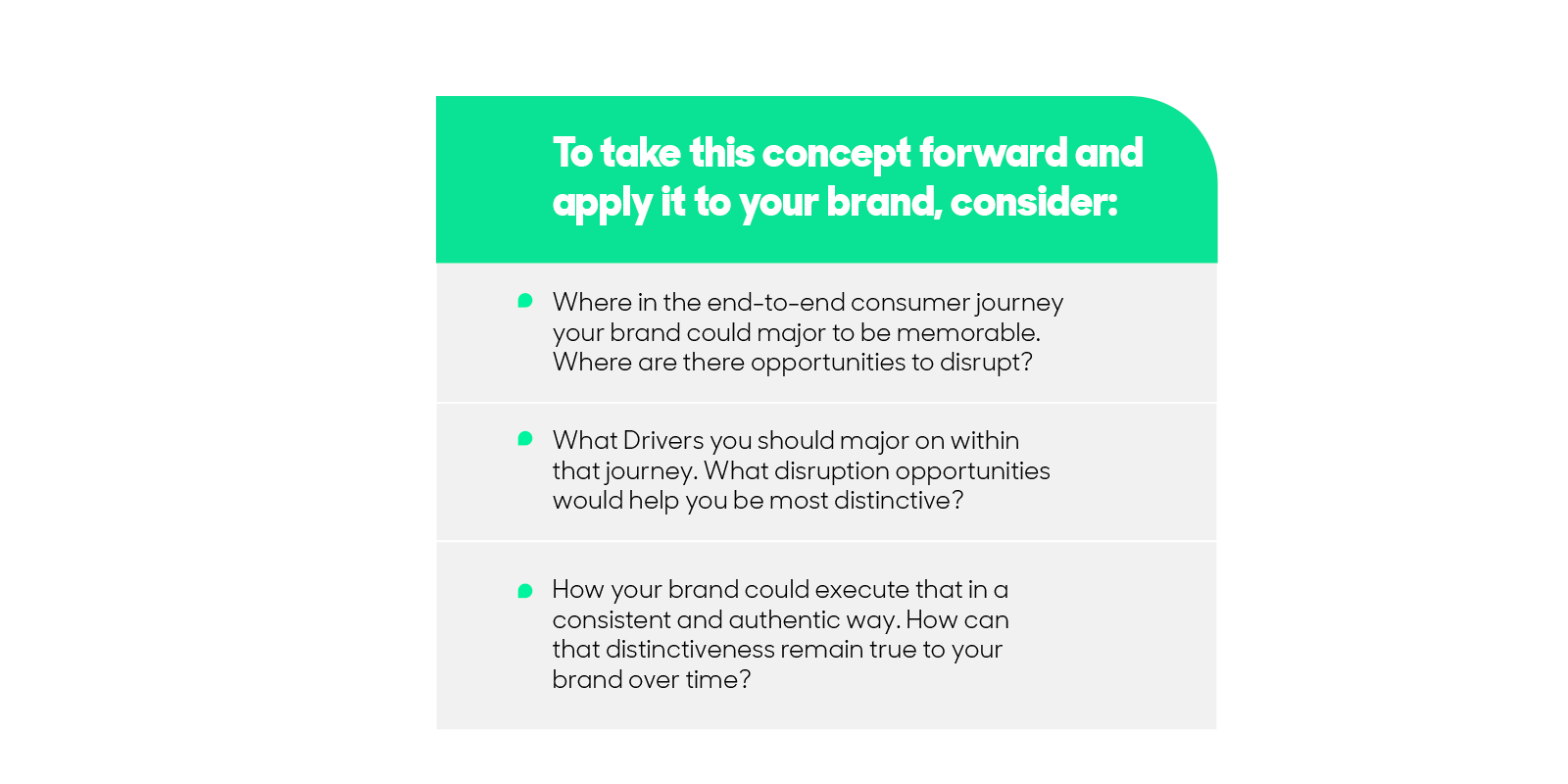 To take this concept forward and apply it to your brand, consider:

Where in the end-to-end consumer journey your brand could major to be memorable. Where are there opportunities to disrupt?

What Drivers you should major on within that journey. What disruption opportunities would help you be most distinctive?

How your brand could execute that in a consistent and authentic way. How can that distinctiveness remain true to your brand over time?